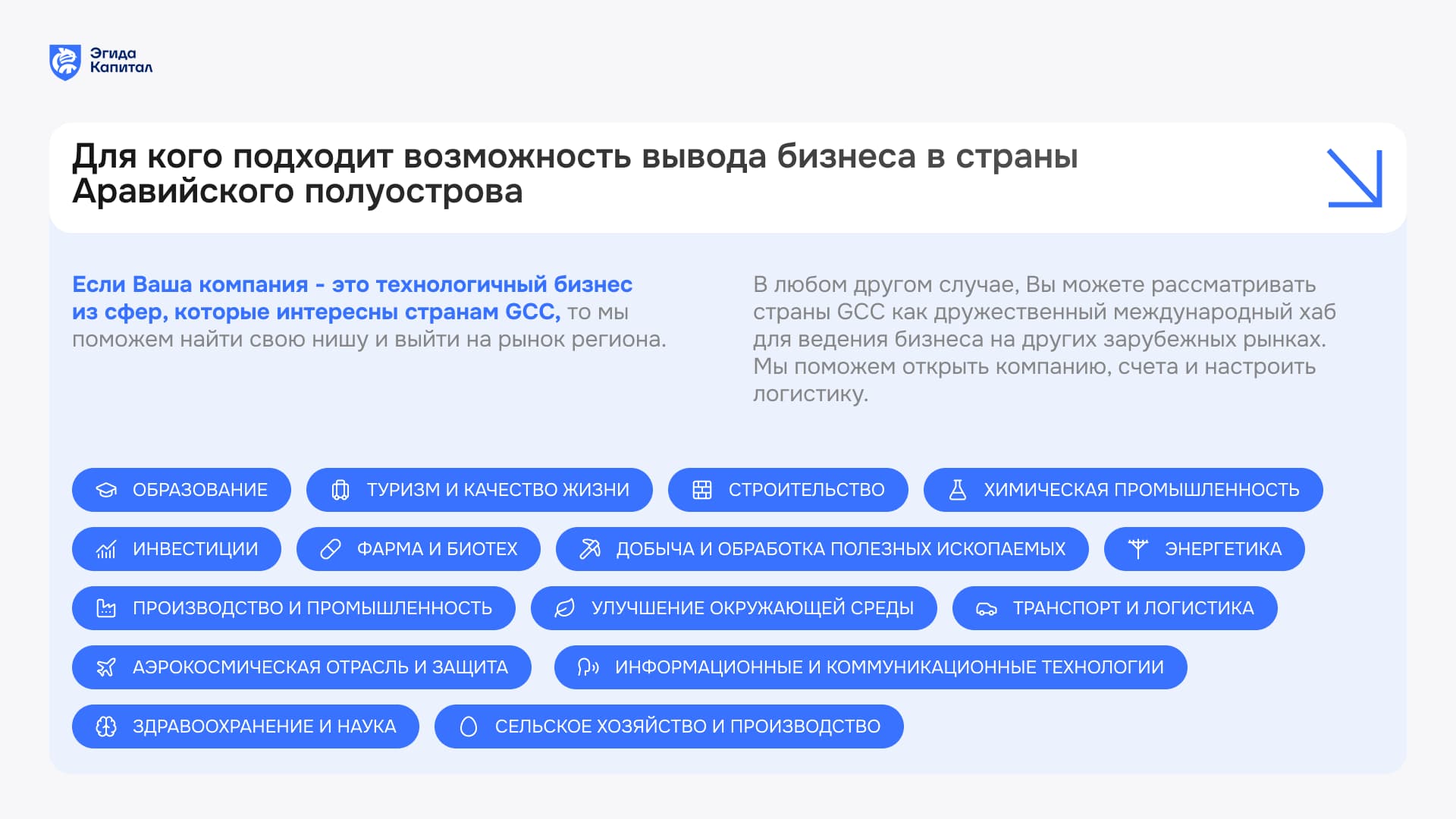 Эгида Капитал

Для кого подходит возможность вывода бизнеса в страны Аравийского полуострова

Если Ваша компания - это технологичный бизнес из сфер, которые интересны странам GCC, то мы поможем найти свою нишу и выйти на рынок региона.

В любом другом случае, Вы можете рассматривать страны GCC как дружественный международный хаб для ведения бизнеса на других зарубежных рынках. Мы поможем открыть компанию, счета и настроить логистику.

ОБРАЗОВАНИЕ
ТУРИЗМ И КАЧЕСТВО ЖИЗНИ
СТРОИТЕЛЬСТВО
ХИМИЧЕСКАЯ ПРОМЫШЛЕННОСТЬ
ИНВЕСТИЦИИ
ФАРМА И БИОТЕХ
ДОБЫЧА И ОБРАБОТКА ПОЛЕЗНЫХ ИСКОПАЕМЫХ
ЭНЕРГЕТИКА
ПРОИЗВОДСТВО И ПРОМЫШЛЕННОСТЬ
УЛУЧШЕНИЕ ОКРУЖАЮЩЕЙ СРЕДЫ
ТРАНСПОРТ И ЛОГИСТИКА
АЭРОКОСМИЧЕСКАЯ ОТРАСЛЬ И ЗАЩИТА
ИНФОРМАЦИОННЫЕ И КОММУНИКАЦИОННЫЕ ТЕХНОЛОГИИ
ЗДРАВООХРАНЕНИЕ И НАУКА
СЕЛЬСКОЕ ХОЗЯЙСТВО И ПРОИЗВОДСТВО